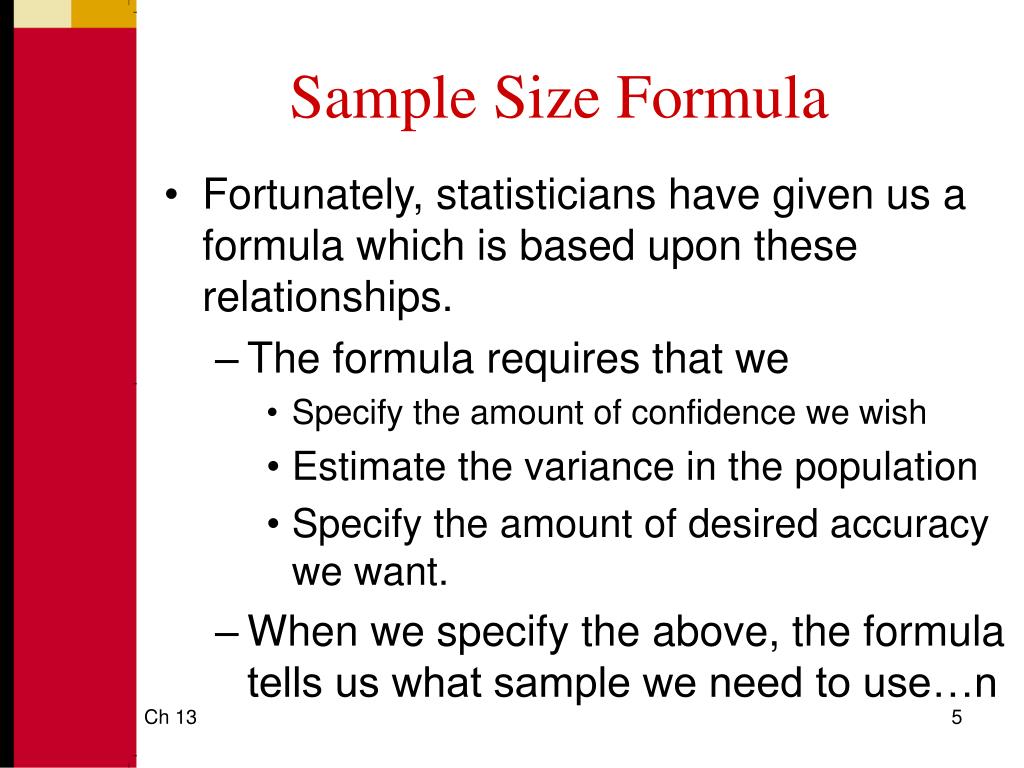 Sample Size Formula

• Fortunately, statisticians have given us a formula which is based upon these relationships.
– The formula requires that we
• Specify the amount of confidence we wish
• Estimate the variance in the population
• Specify the amount of desired accuracy we want.
– When we specify the above, the formula tells us what sample we need to use…n

Ch 13

5